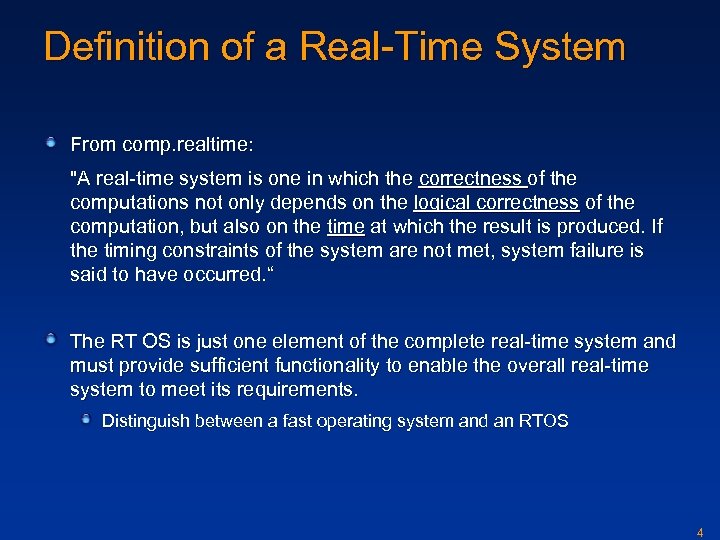 Definition of a Real-Time System

From comp.realtime:

"A real-time system is one in which the correctness of the computations not only depends on the logical correctness of the computation, but also on the time at which the result is produced. If the timing constraints of the system are not met, system failure is said to have occurred.“

The RT OS is just one element of the complete real-time system and must provide sufficient functionality to enable the overall real-time system to meet its requirements.

Distinguish between a fast operating system and an RTOS

4